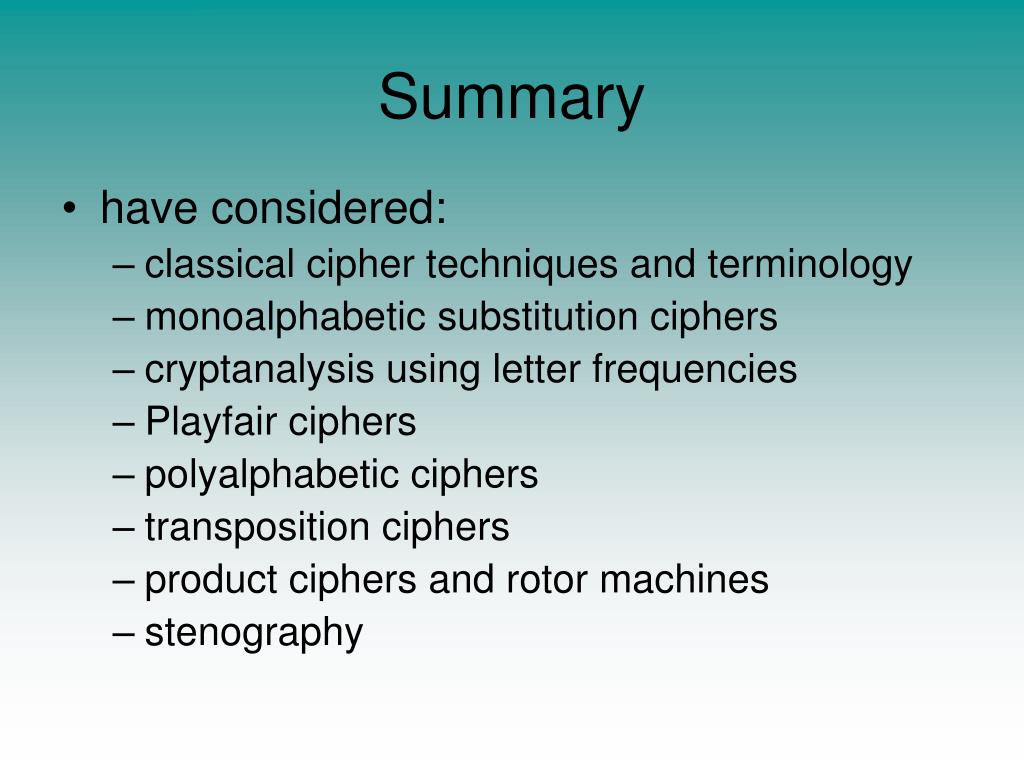 Summary

• have considered:
– classical cipher techniques and terminology
– monoalphabetic substitution ciphers
– cryptanalysis using letter frequencies
– Playfair ciphers
– polyalphabetic ciphers
– transposition ciphers
– product ciphers and rotor machines
– stenography